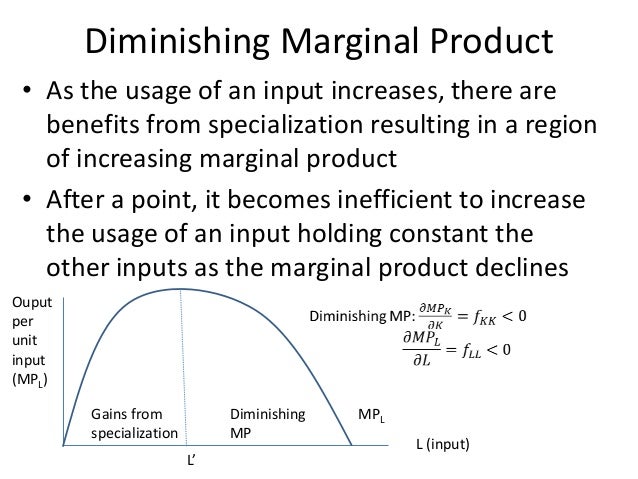 Diminishing Marginal Product

• As the usage of an input increases, there are benefits from specialization resulting in a region of increasing marginal product

• After a point, it becomes inefficient to increase the usage of an input holding constant the other inputs as the marginal product declines

Ouput per unit input ($MP_L$)

Diminishing MP: $\frac{\partial MP_K}{\partial K} = f_{KK} < 0$

$\frac{\partial MP_L}{\partial L} = f_{LL} < 0$

Gains from specialization

Diminishing MP

$MP_L$

L (input)

L'